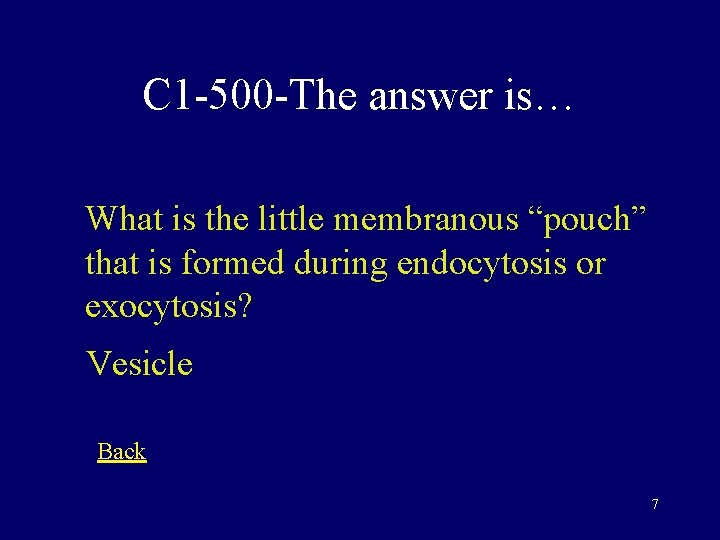 C1-500-The answer is…

What is the little membranous “pouch” that is formed during endocytosis or exocytosis?

Vesicle

Back

7